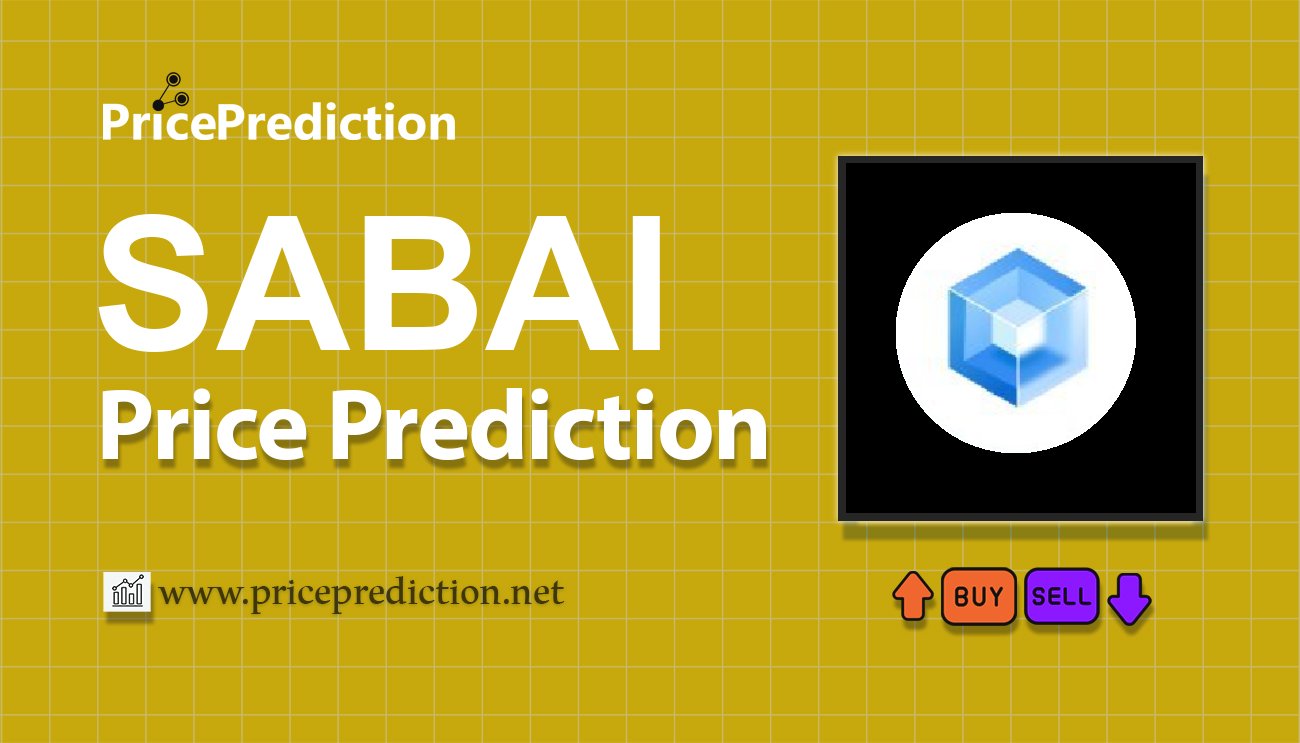 PricePrediction

SABAI
Price Prediction

www.priceprediction.net

BUY SELL